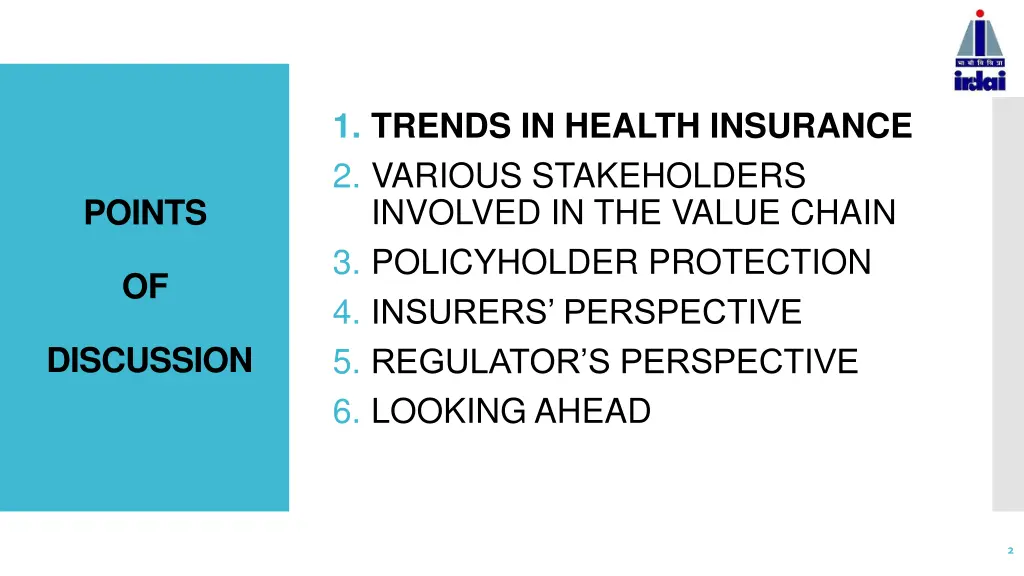 भा बी वि वि प्रा
irdai

POINTS

OF

DISCUSSION

1. TRENDS IN HEALTH INSURANCE
2. VARIOUS STAKEHOLDERS INVOLVED IN THE VALUE CHAIN
3. POLICYHOLDER PROTECTION
4. INSURERS' PERSPECTIVE
5. REGULATOR'S PERSPECTIVE
6. LOOKING AHEAD

2